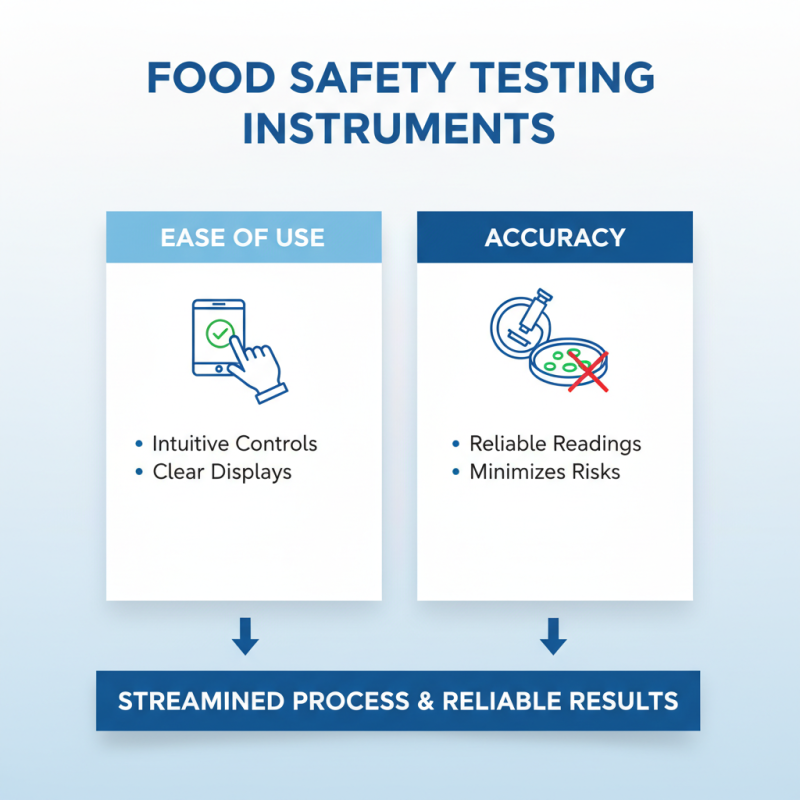 FOOD SAFETY TESTING INSTRUMENTS

EASE OF USE

• Intuitive Controls
• Clear Displays

ACCURACY

• Reliable Readings
• Minimizes Risks

STREAMINED PROCESS & RELIABLE RESULTS